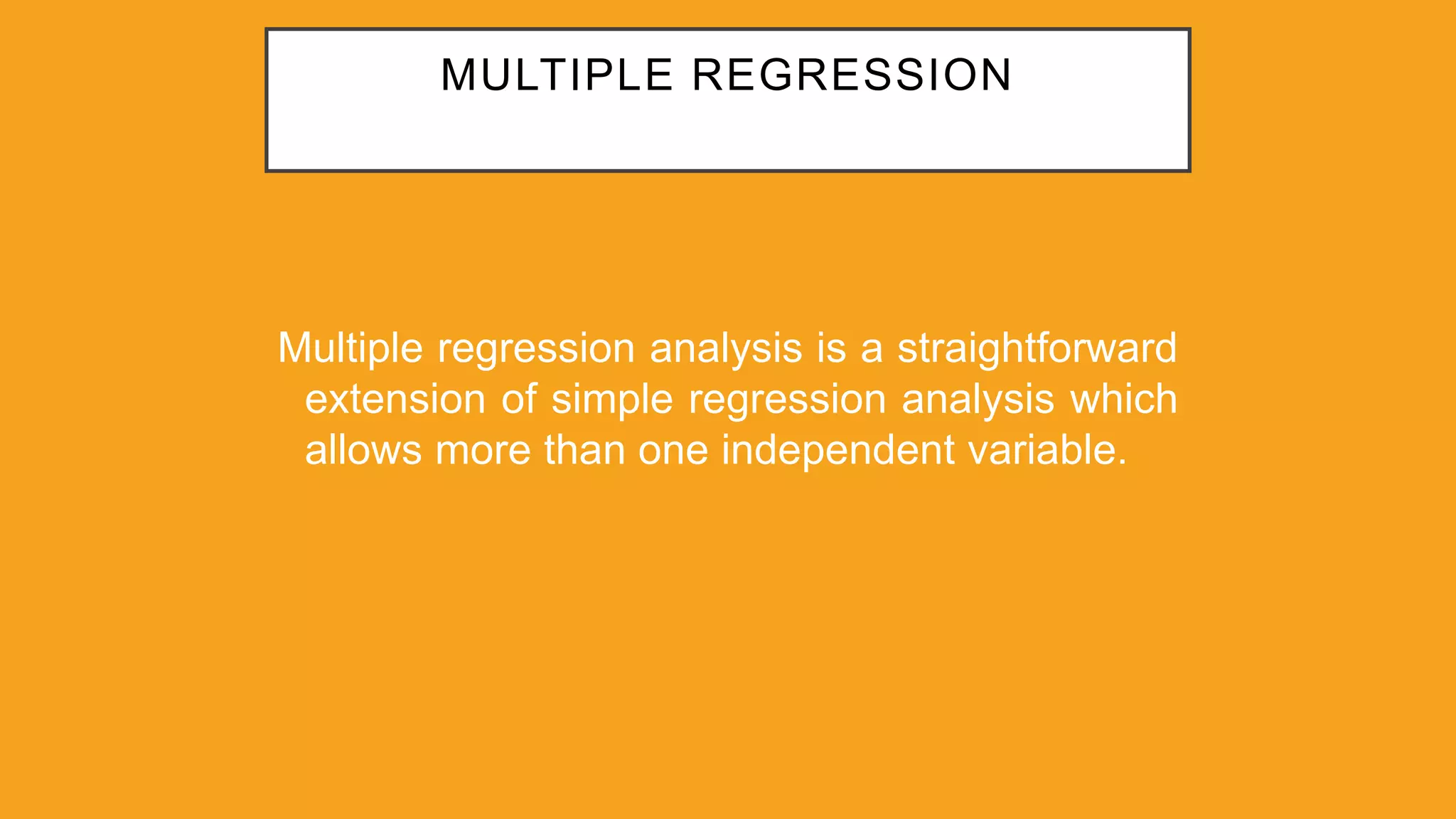 MULTIPLE REGRESSION

Multiple regression analysis is a straightforward extension of simple regression analysis which allows more than one independent variable.